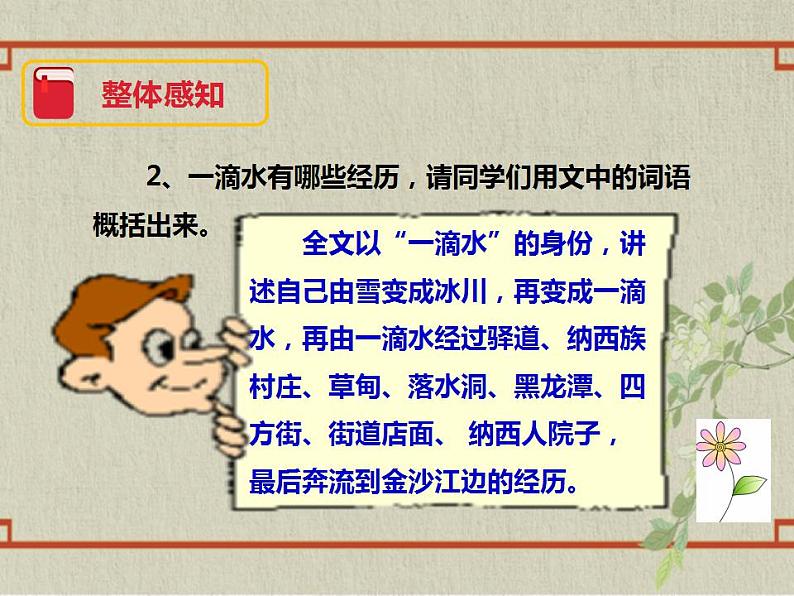 整体感知

2、一滴水有哪些经历，请同学们用文中的词语概括出来。

全文以“一滴水”的身份，讲述自己由雪变成冰川，再变成一滴水，再由一滴水经过驿道、纳西族村庄、草甸、落水洞、黑龙潭、四方街、街道店面、 纳西人院子，最后奔流到金沙江边的经历。